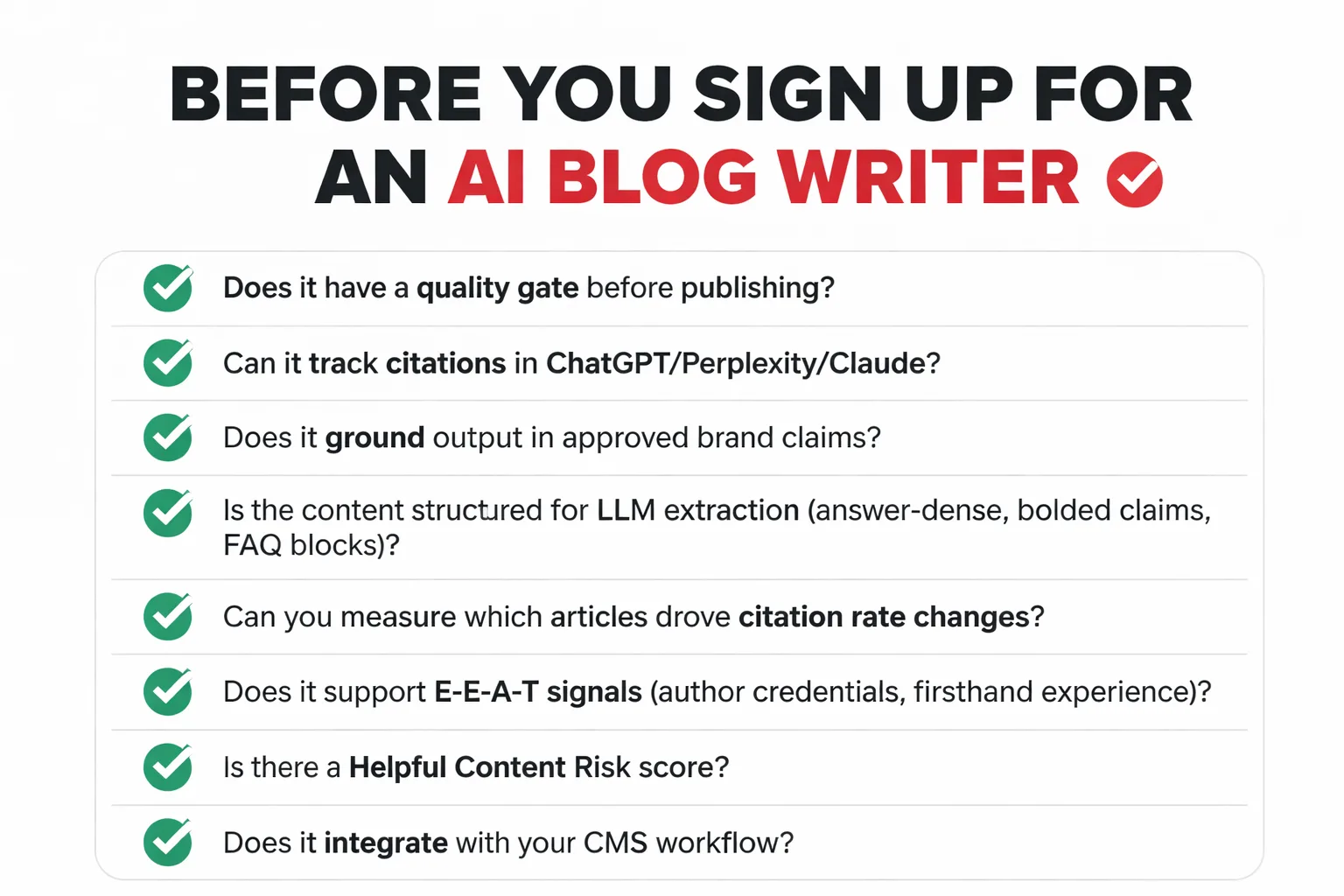 BEFORE YOU SIGN UP FOR AN AI BLOG WRITER

Does it have a quality gate before publishing?

Can it track citations in ChatGPT/Perplexity/Claude?

Does it ground output in approved brand claims?

Is the content structured for LLM extraction (answer-dense, bolded claims, FAQ blocks)?

Can you measure which articles drove citation rate changes?

Does it support E-E-A-T signals (author credentials, firsthand experience)?

Is there a Helpful Content Risk score?

Does it integrate with your CMS workflow?